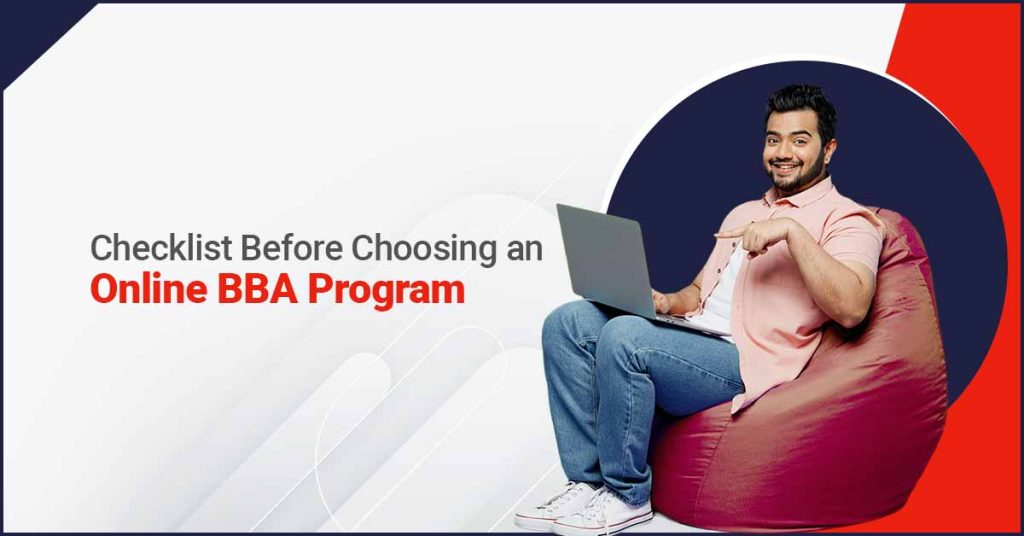 Checklist Before Choosing an
Online BBA Program